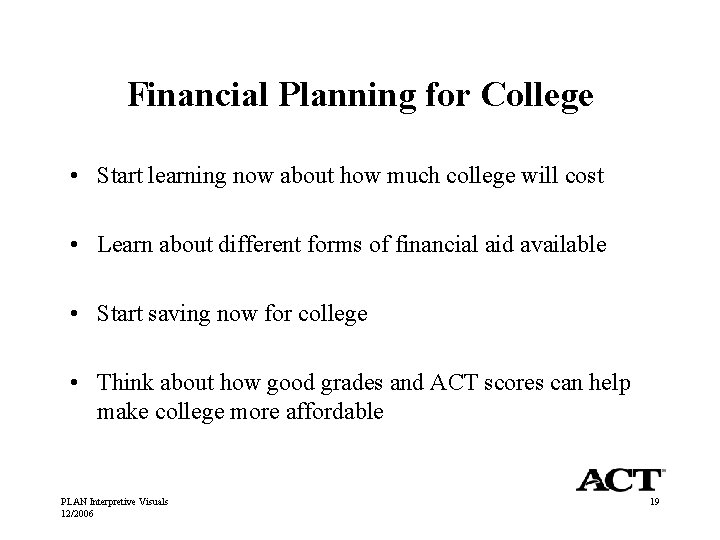 Financial Planning for College

• Start learning now about how much college will cost

• Learn about different forms of financial aid available

• Start saving now for college

• Think about how good grades and ACT scores can help make college more affordable

ACT

PLAN Interpretive Visuals
12/2006

19